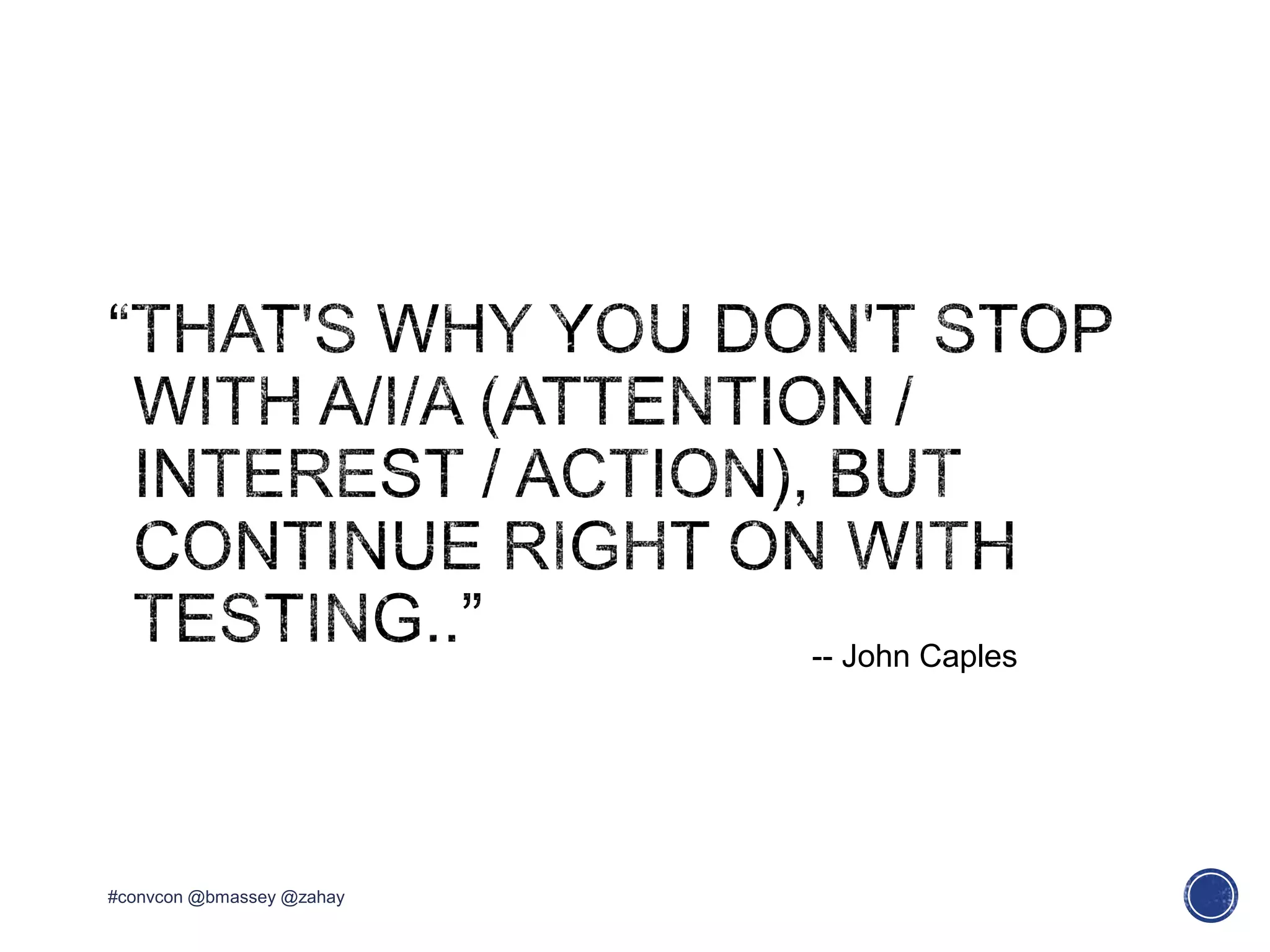 “THAT'S WHY YOU DON'T STOP WITH A/I/A (ATTENTION / INTEREST / ACTION), BUT CONTINUE RIGHT ON WITH TESTING..”

-- John Caples

#convcon @bmassey @zahay